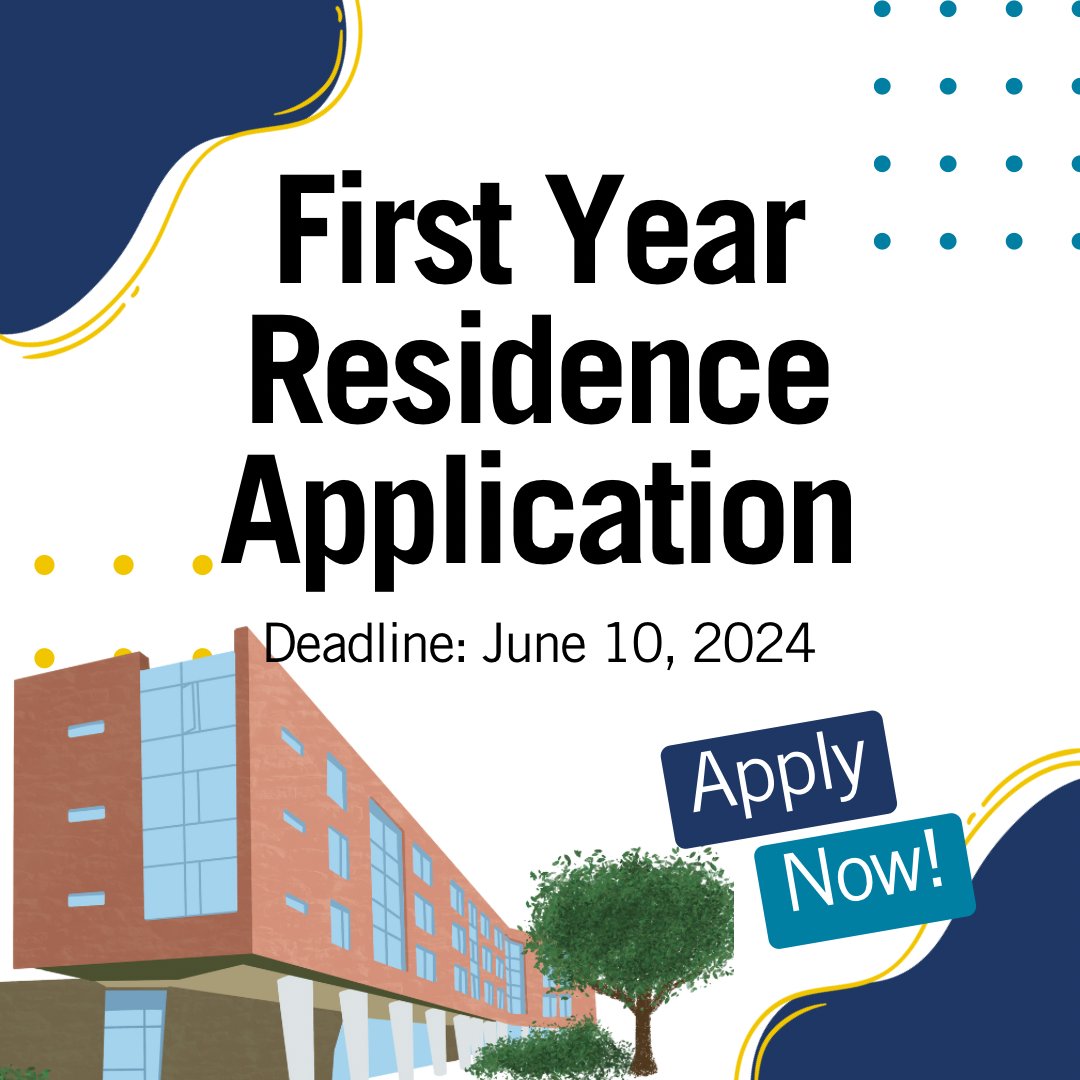 First Year Residence Application

Deadline: June 10, 2024

Apply

Now!